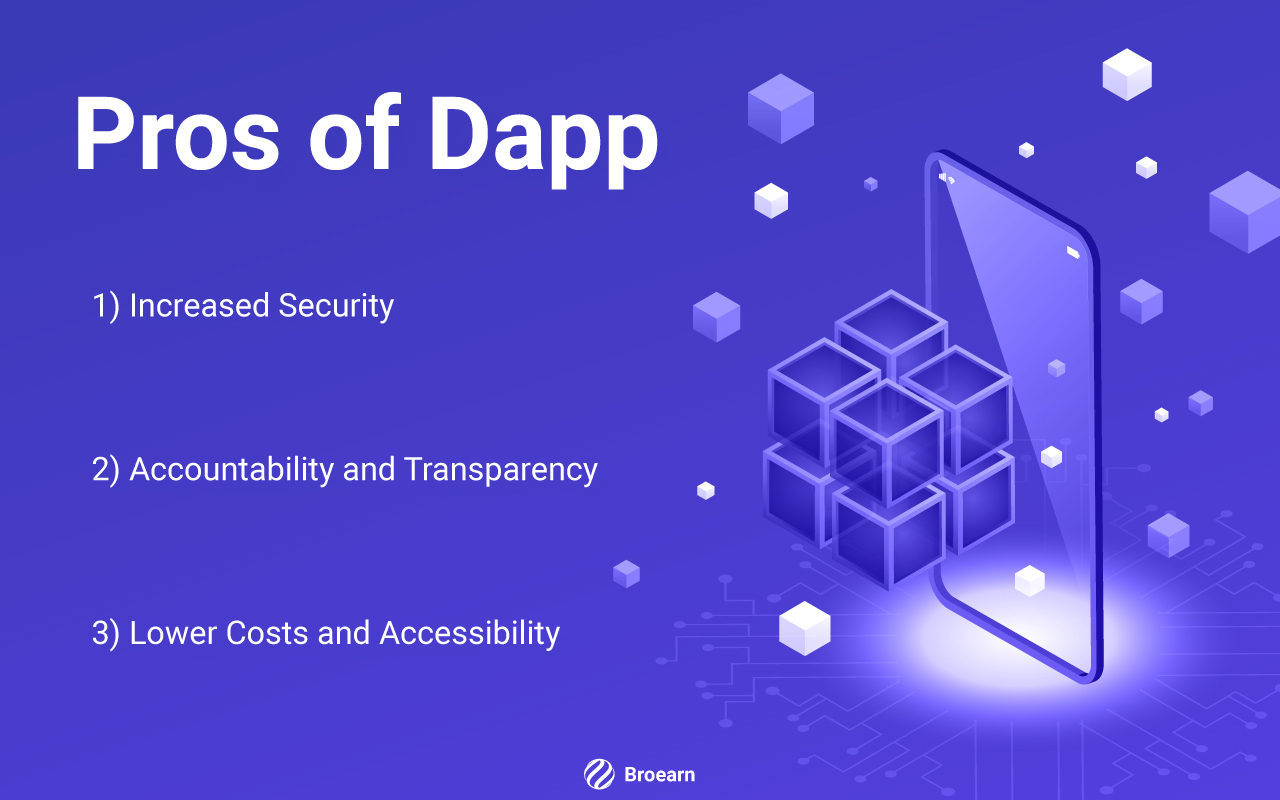 Pros of Dapp

1) Increased Security

2) Accountability and Transparency

3) Lower Costs and Accessibility

Broearn